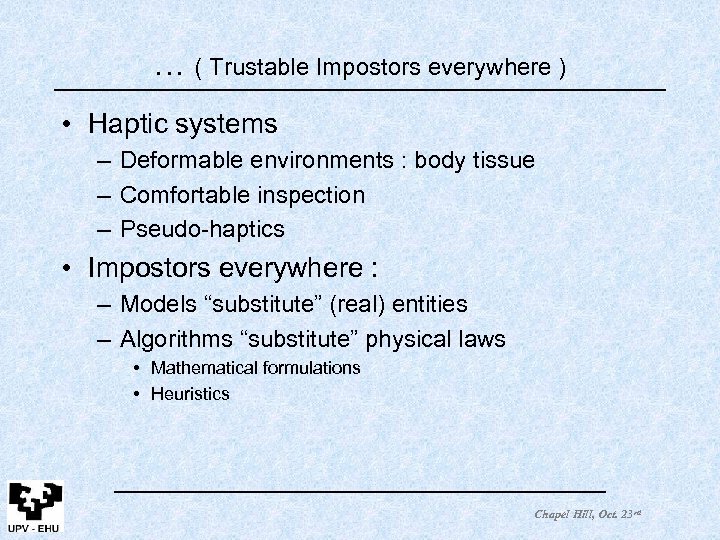 … ( Trustable Impostors everywhere )

• Haptic systems
– Deformable environments : body tissue
– Comfortable inspection
– Pseudo-haptics

• Impostors everywhere :
– Models “substitute” (real) entities
– Algorithms “substitute” physical laws
• Mathematical formulations
• Heuristics

UPV - EHU

Chapel Hill, Oct. 23rd